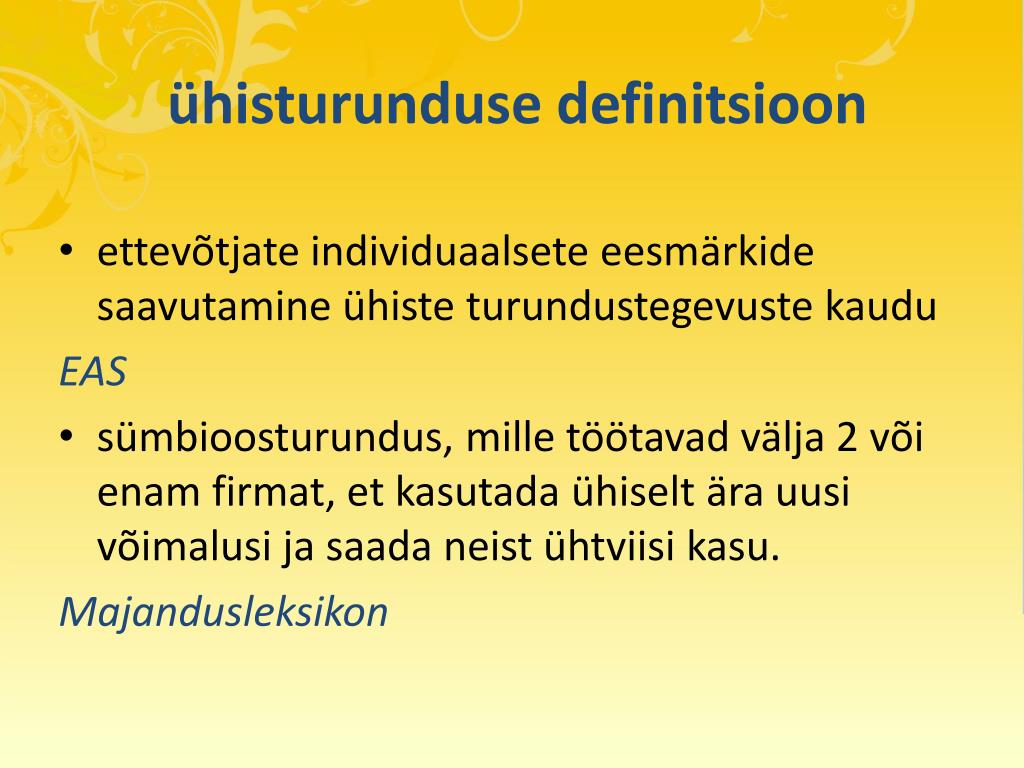 ühisturunduse definitsioon

• ettevõtjate individuaalsete eesmärkide saavutamine ühiste turundustegevuste kaudu

EAS

• sümbioosturundus, mille töötavad välja 2 või enam firmat, et kasutada ühiselt ära uusi võimalusi ja saada neist ühtviisi kasu.

Majandusleksikon